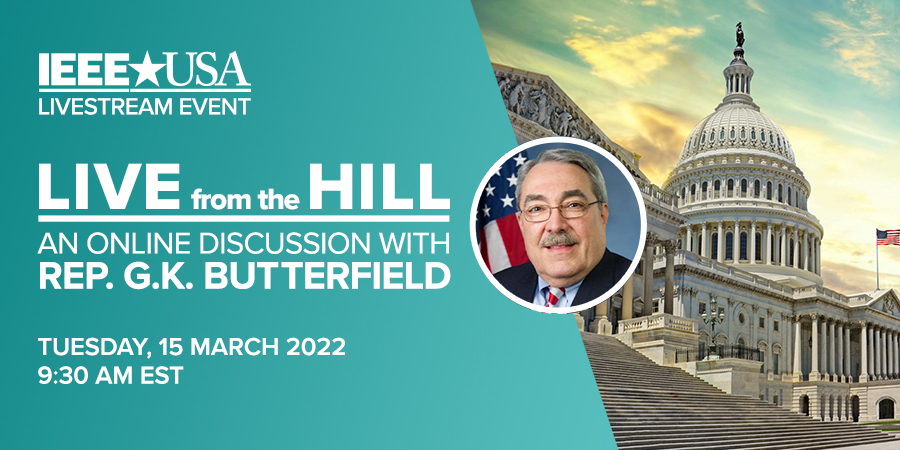 IEEE★USA
LIVESTREAM EVENT

LIVE from the HILL
AN ONLINE DISCUSSION WITH
REP. G.K. BUTTERFIELD

TUESDAY, 15 MARCH 2022
9:30 AM EST